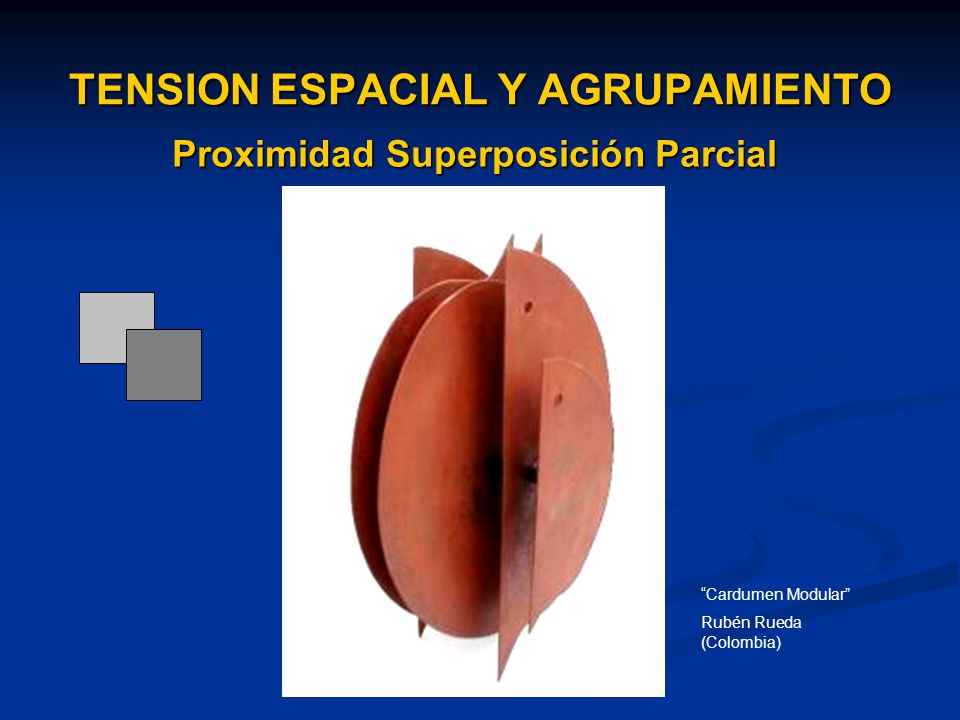 TENSION ESPACIAL Y AGRUPAMIENTO

Proximidad Superposición Parcial

“Cardumen Modular”

Rubén Rueda (Colombia)